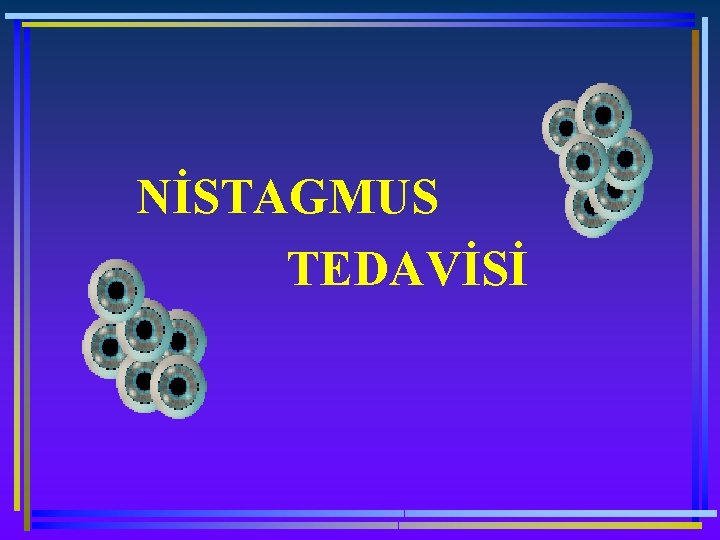 NİSTAGMUS

TEDAVİSİ